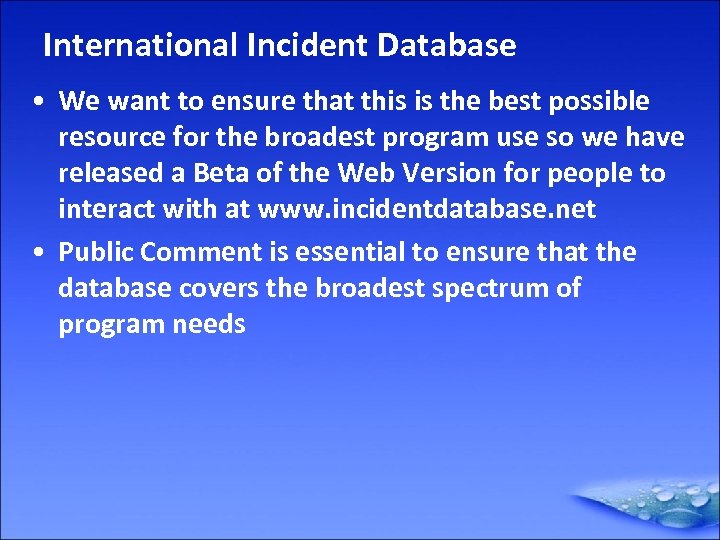 International Incident Database

• We want to ensure that this is the best possible resource for the broadest program use so we have released a Beta of the Web Version for people to interact with at www.incidentdatabase.net

• Public Comment is essential to ensure that the database covers the broadest spectrum of program needs